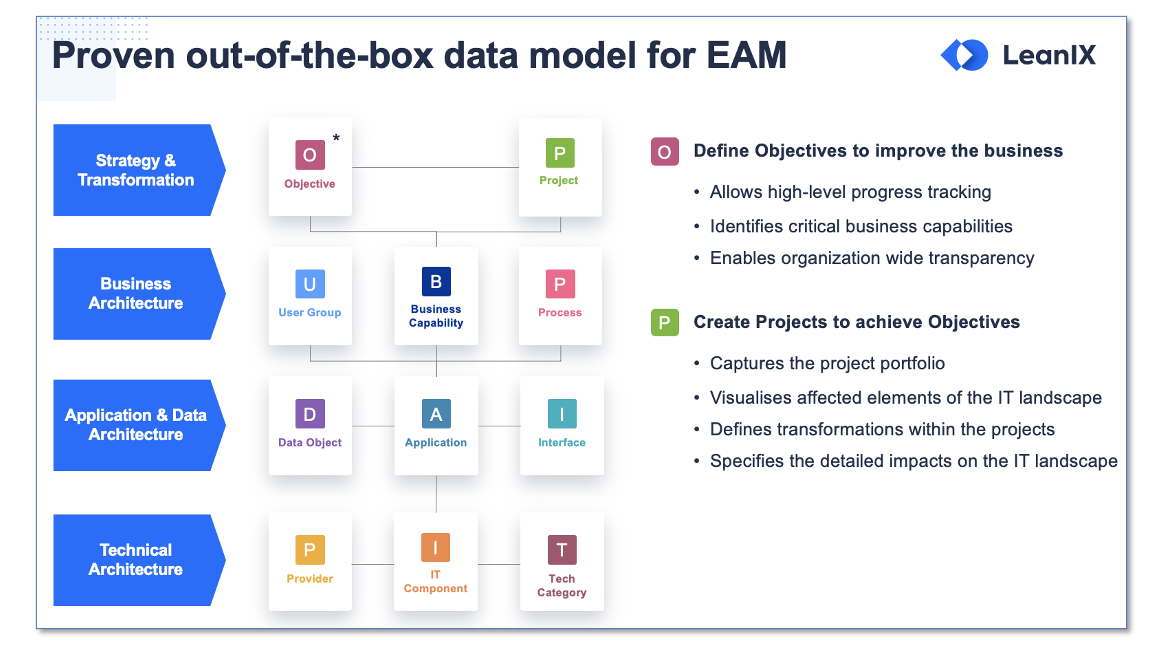 Proven out-of-the-box data model for EAM

LeanIX

Strategy & Transformation

O *
Objective

P
Project

Business Architecture

U
User Group

B
Business Capability

P
Process

Application & Data Architecture

D
Data Object

A
Application

I
Interface

Technical Architecture

P
Provider

I
IT Component

T
Tech Category

O Define Objectives to improve the business

• Allows high-level progress tracking
• Identifies critical business capabilities
• Enables organization wide transparency

P Create Projects to achieve Objectives

• Captures the project portfolio
• Visualises affected elements of the IT landscape
• Defines transformations within the projects
• Specifies the detailed impacts on the IT landscape